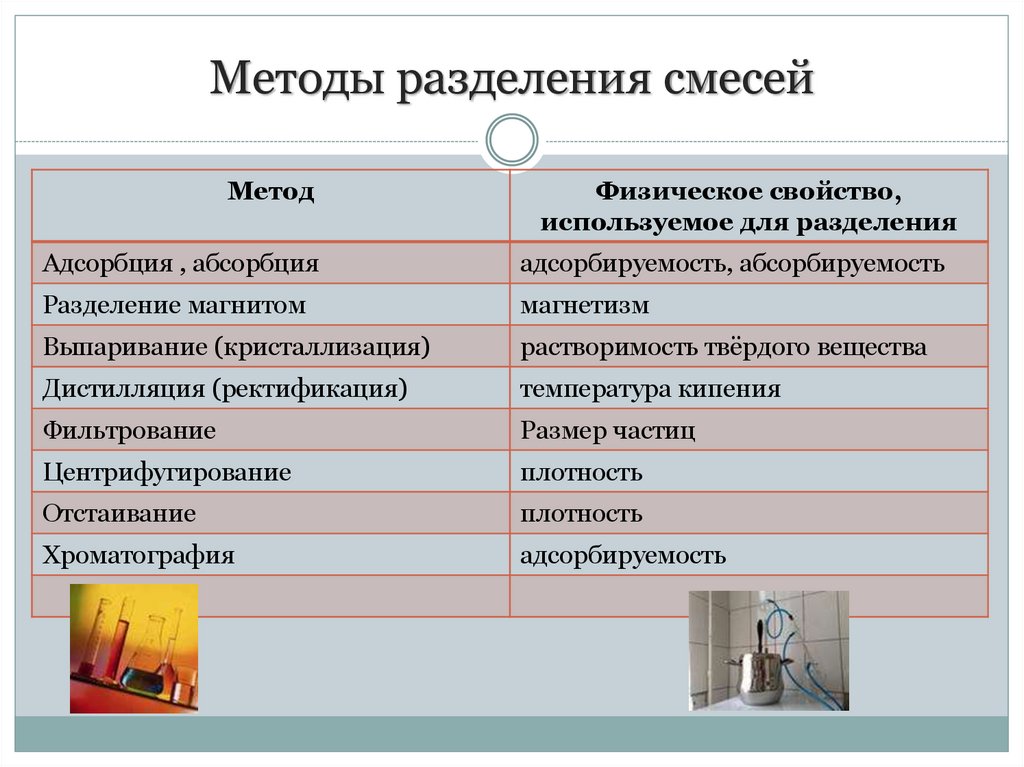 Методы разделения смесей

| Метод | Физическое свойство, используемое для разделения |
|---|---|
| Адсорбция , абсорбция | адсорбируемость, абсорбируемость |
| Разделение магнитом | магнетизм |
| Выпаривание (кристаллизация) | растворимость твёрдого вещества |
| Дистилляция (ректификация) | температура кипения |
| Фильтрование | Размер частиц |
| Центрифугирование | плотность |
| Отстаивание | плотность |
| Хроматография | адсорбируемость |
| | |